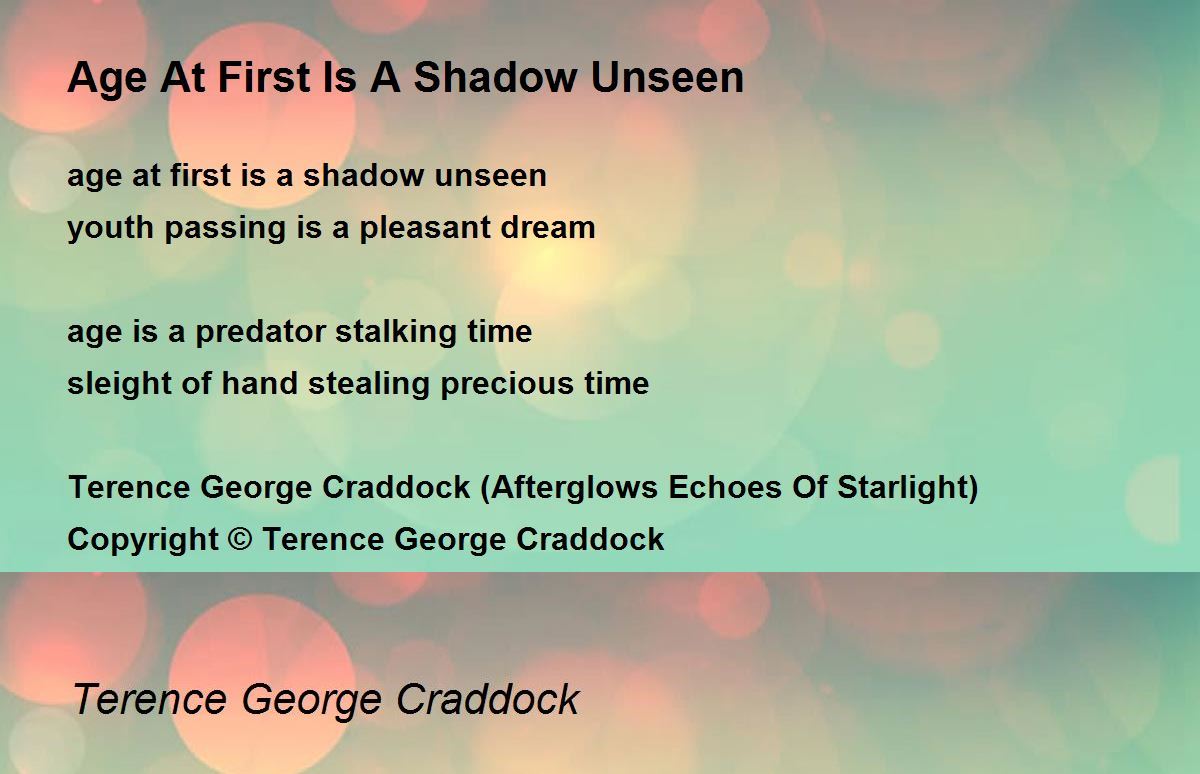 Age At First Is A Shadow Unseen

age at first is a shadow unseen
youth passing is a pleasant dream

age is a predator stalking time
sleight of hand stealing precious time

Terence George Craddock (Afterglows Echoes Of Starlight)
Copyright © Terence George Craddock

Terence George Craddock